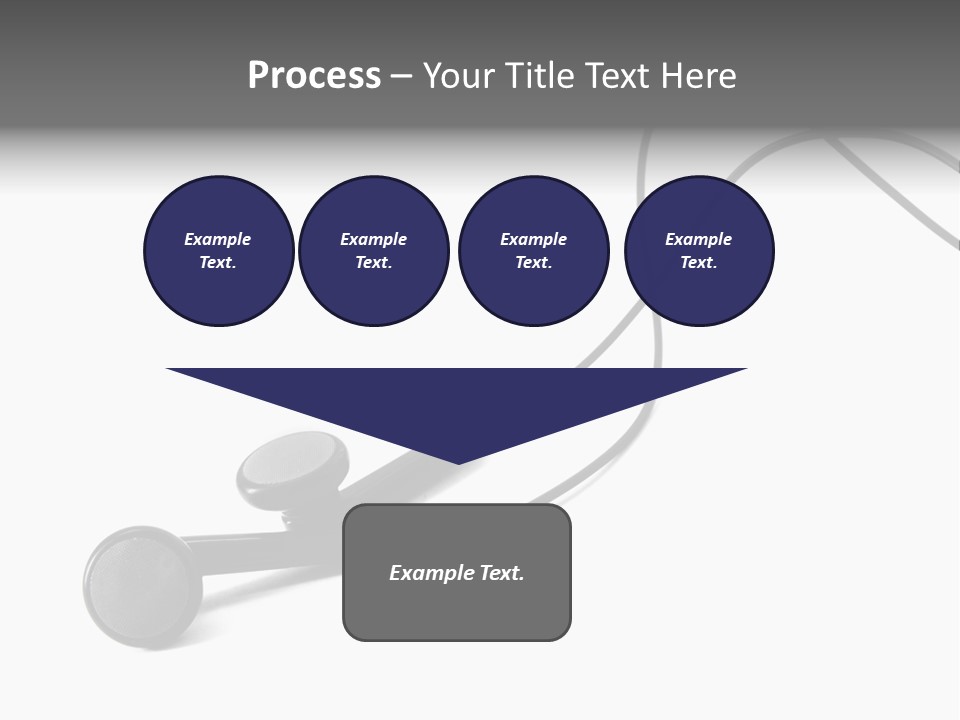 Process – Your Title Text Here

Example Text.

Example Text.

Example Text.

Example Text.

Example Text.